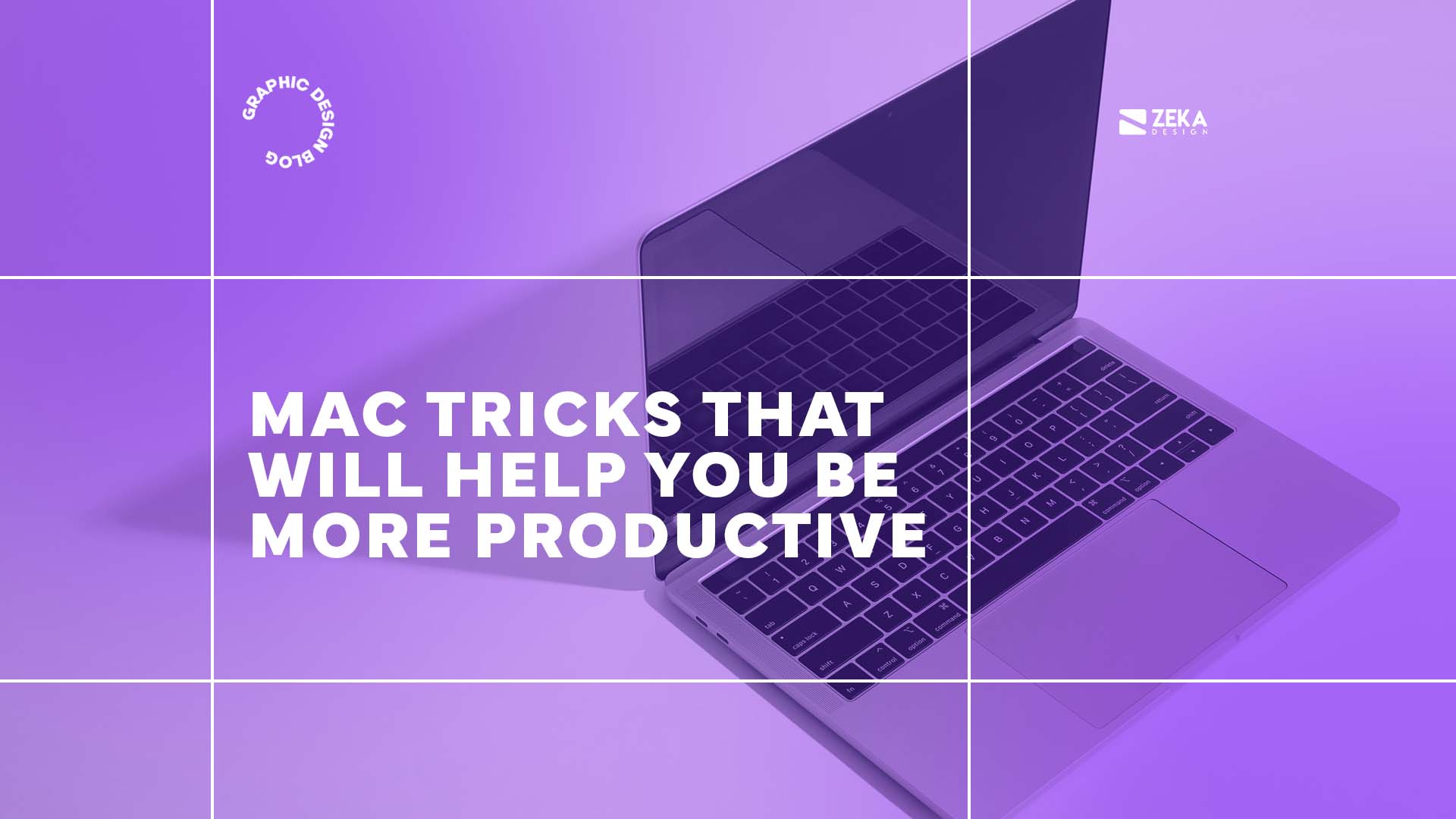 GRAPHIC DESIGN BLOG

ZEKA DESIGN

MAC TRICKS THAT WILL HELP YOU BE MORE PRODUCTIVE